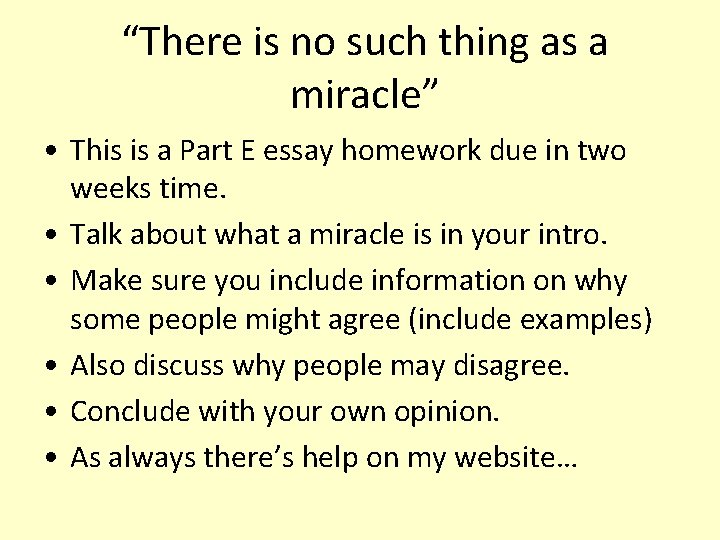 “There is no such thing as a miracle”

• This is a Part E essay homework due in two weeks time.
• Talk about what a miracle is in your intro.
• Make sure you include information on why some people might agree (include examples)
• Also discuss why people may disagree.
• Conclude with your own opinion.
• As always there’s help on my website…